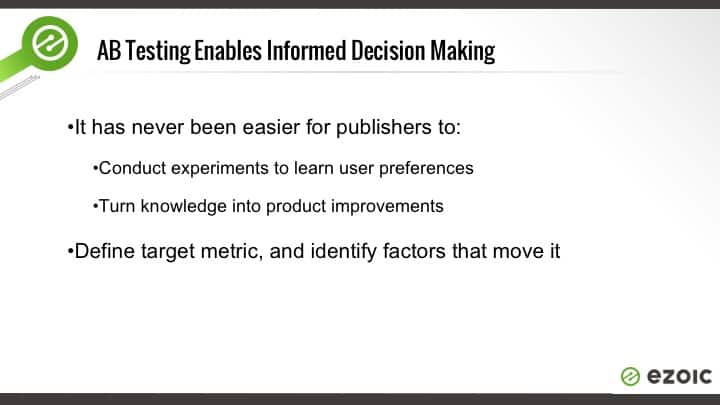 AB Testing Enables Informed Decision Making

•It has never been easier for publishers to:

•Conduct experiments to learn user preferences

•Turn knowledge into product improvements

•Define target metric, and identify factors that move it

ezoic